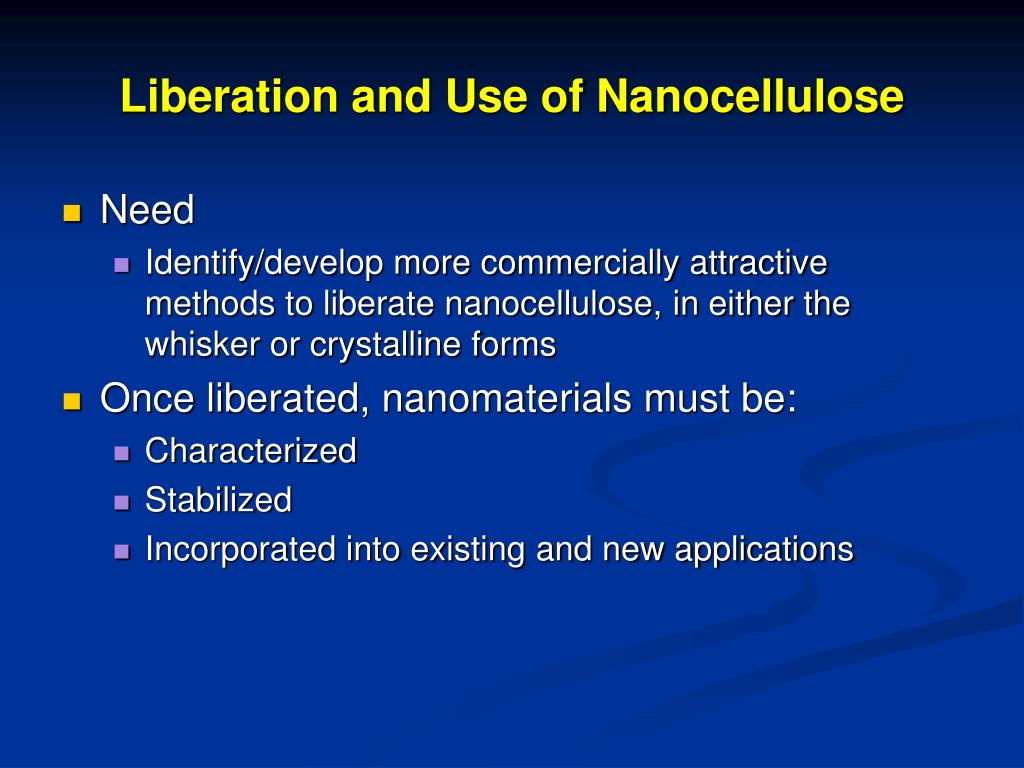 Liberation and Use of Nanocellulose

Need
Identify/develop more commercially attractive methods to liberate nanocellulose, in either the whisker or crystalline forms

Once liberated, nanomaterials must be:
Characterized
Stabilized
Incorporated into existing and new applications